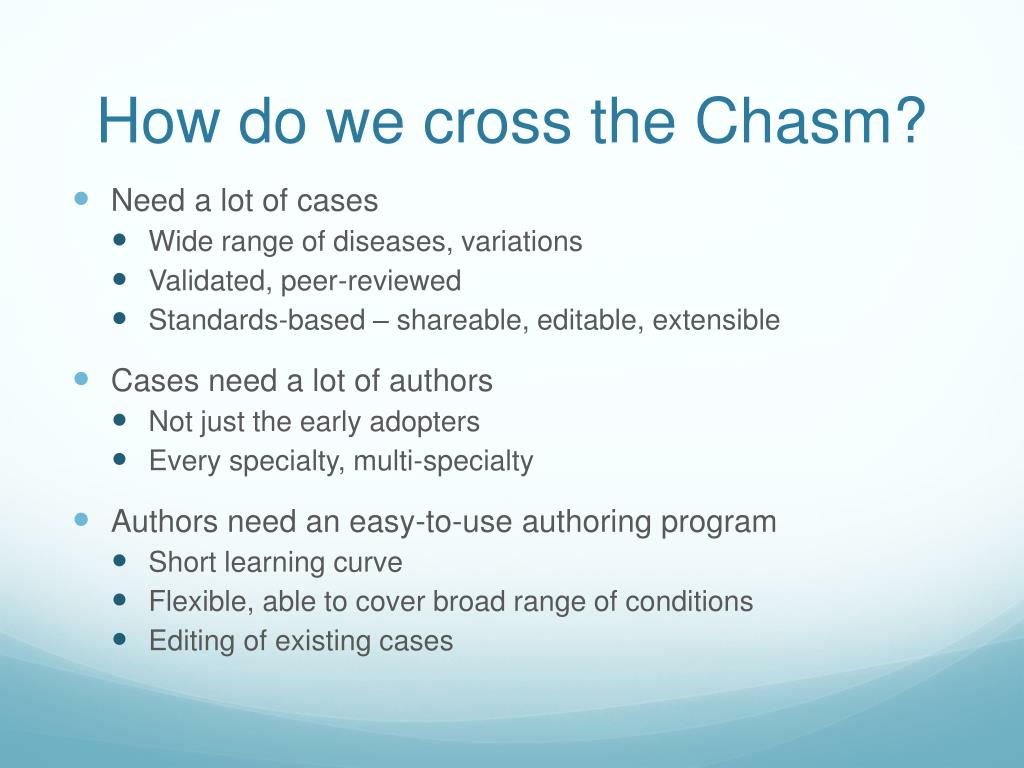 How do we cross the Chasm?

- Need a lot of cases
  - Wide range of diseases, variations
  - Validated, peer-reviewed
  - Standards-based – shareable, editable, extensible
- Cases need a lot of authors
  - Not just the early adopters
  - Every specialty, multi-specialty
- Authors need an easy-to-use authoring program
  - Short learning curve
  - Flexible, able to cover broad range of conditions
  - Editing of existing cases